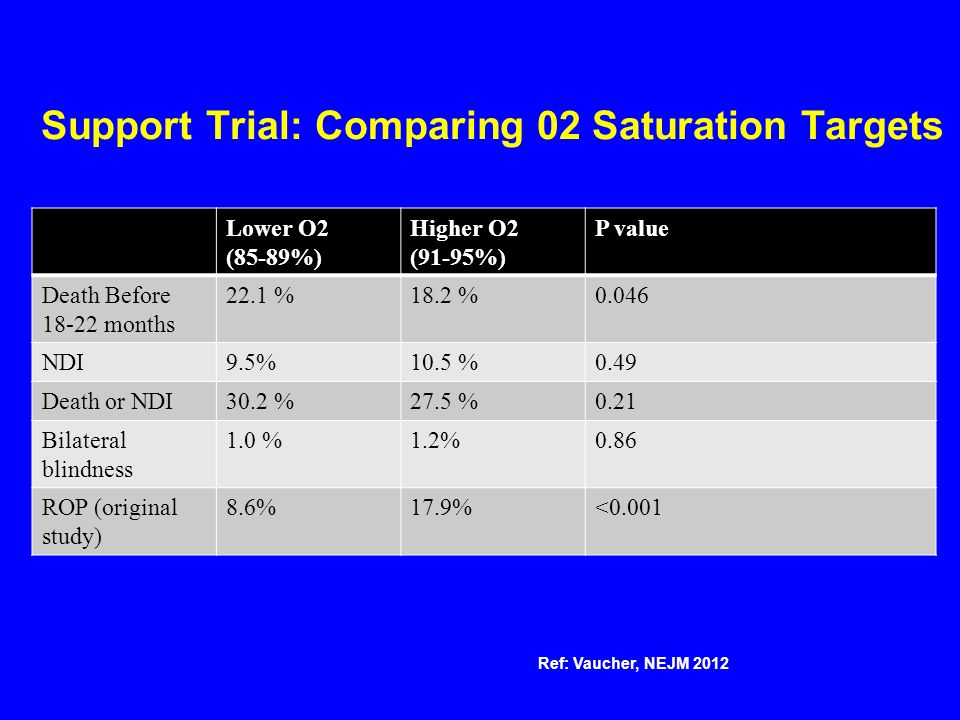 Support Trial: Comparing 02 Saturation Targets

| | Lower O2 (85-89%) | Higher O2 (91-95%) | P value |
|---|---|---|---|
| Death Before 18-22 months | 22.1 % | 18.2 % | 0.046 |
| NDI | 9.5% | 10.5 % | 0.49 |
| Death or NDI | 30.2 % | 27.5 % | 0.21 |
| Bilateral blindness | 1.0 % | 1.2% | 0.86 |
| ROP (original study) | 8.6% | 17.9% | <0.001 |

Ref: Vaucher, NEJM 2012